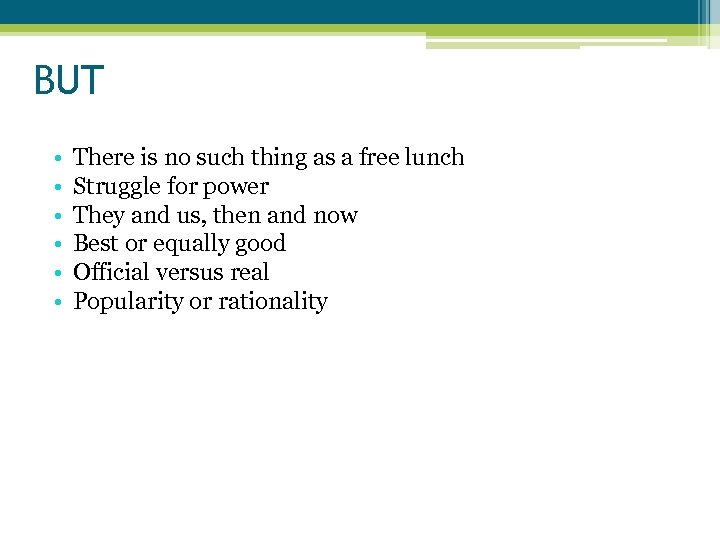 BUT

• There is no such thing as a free lunch
• Struggle for power
• They and us, then and now
• Best or equally good
• Official versus real
• Popularity or rationality